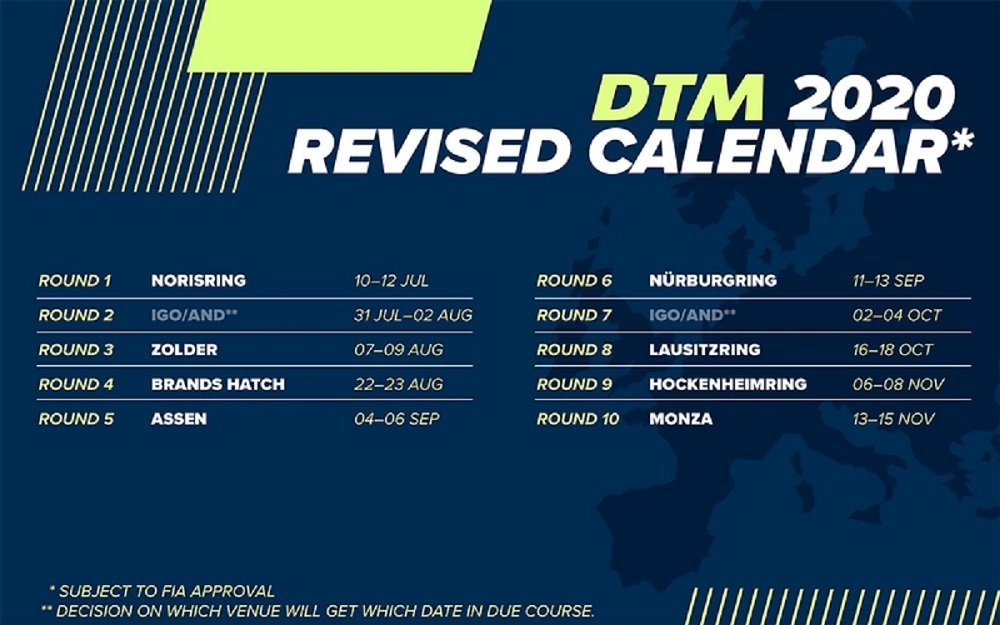 DTM 2020
REVISED CALENDAR*

| ROUND 1 | NORISRING | 10–12 JUL |
|---|---|---|
| ROUND 2 | IGO/AND** | 31 JUL–02 AUG |
| ROUND 3 | ZOLDER | 07–09 AUG |
| ROUND 4 | BRANDS HATCH | 22–23 AUG |
| ROUND 5 | ASSEN | 04–06 SEP |

| ROUND 6 | NÜRBURGRING | 11–13 SEP |
|---|---|---|
| ROUND 7 | IGO/AND** | 02–04 OCT |
| ROUND 8 | LAUSITZRING | 16–18 OCT |
| ROUND 9 | HOCKENHEIMRING | 06–08 NOV |
| ROUND 10 | MONZA | 13–15 NOV |

* SUBJECT TO FIA APPROVAL
** DECISION ON WHICH VENUE WILL GET WHICH DATE IN DUE COURSE.